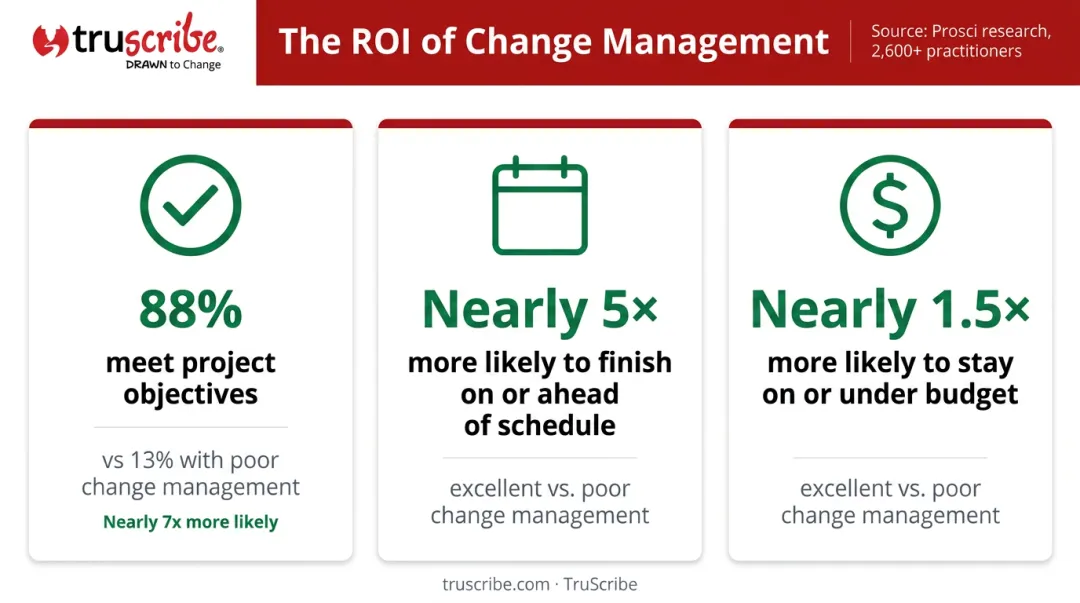 truscribe®
DRAWN to Change

The ROI of Change Management

Source: Prosci research, 2,600+ practitioners

88%
meet project objectives

vs 13% with poor change management

Nearly 7x more likely

Nearly 5×
more likely to finish on or ahead of schedule

excellent vs. poor change management

Nearly 1.5×
more likely to stay on or under budget

excellent vs. poor change management

truscribe.com · TruScribe